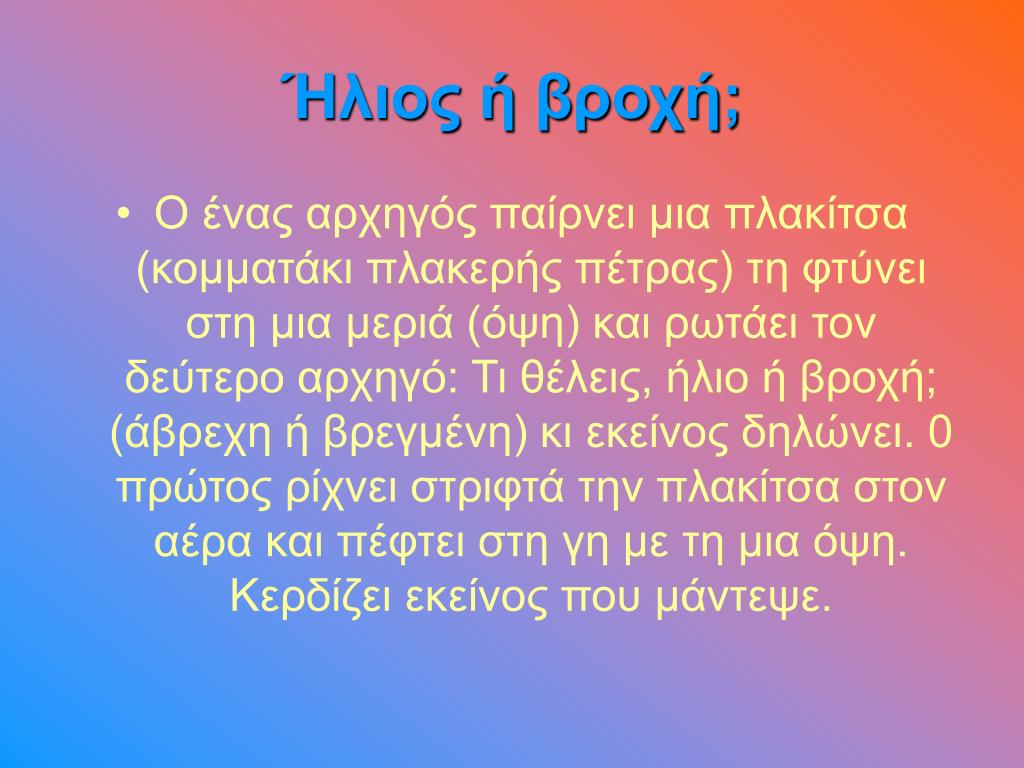 Ήλιος ή βροχή;

• Ο ένας αρχηγός παίρνει μια πλακίτσα (κομματάκι πλακερής πέτρας) τη φτύνει στη μια μεριά (όψη) και ρωτάει τον δεύτερο αρχηγό: Τι θέλεις, ήλιο ή βροχή; (άβρεχη ή βρεγμένη) κι εκείνος δηλώνει. 0 πρώτος ρίχνει στριφτά την πλακίτσα στον αέρα και πέφτει στη γη με τη μια όψη. Κερδίζει εκείνος που μάντεψε.